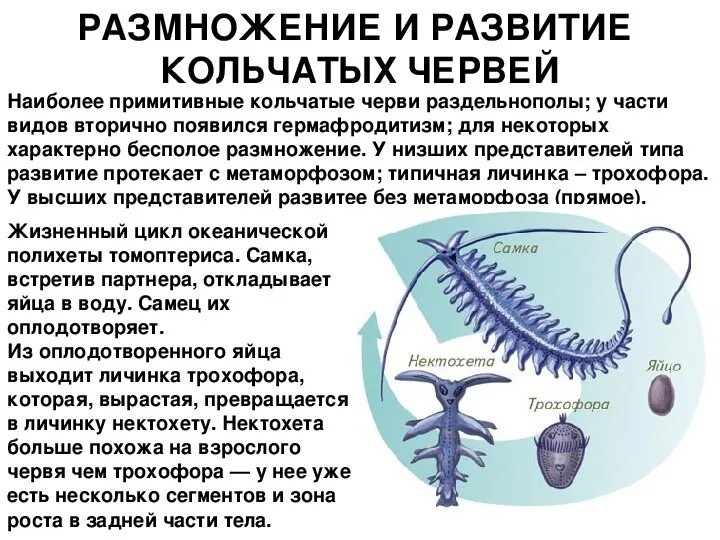 РАЗМНОЖЕНИЕ И РАЗВИТИЕ КОЛЬЧАТЫХ ЧЕРВЕЙ

Наиболее примитивные кольчатые черви раздельнополы; у части видов вторично появился гермафродитизм; для некоторых характерно бесполое размножение. У низших представителей типа развитие протекает с метаморфозом; типичная личинка – трохофора. У высших представителей развитее без метаморфоза (прямое).

Жизненный цикл океанической полихеты томоптериса. Самка, встретив партнера, откладывает яйца в воду. Самец их оплодотворяет.
Из оплодотворенного яйца выходит личинка трохофора, которая, вырастая, превращается в личинку нектохету. Нектохета больше похожа на взрослого червя чем трохофора — у нее уже есть несколько сегментов и зона роста в задней части тела.

Самка

Нектохета

Яйцо

Трохофора